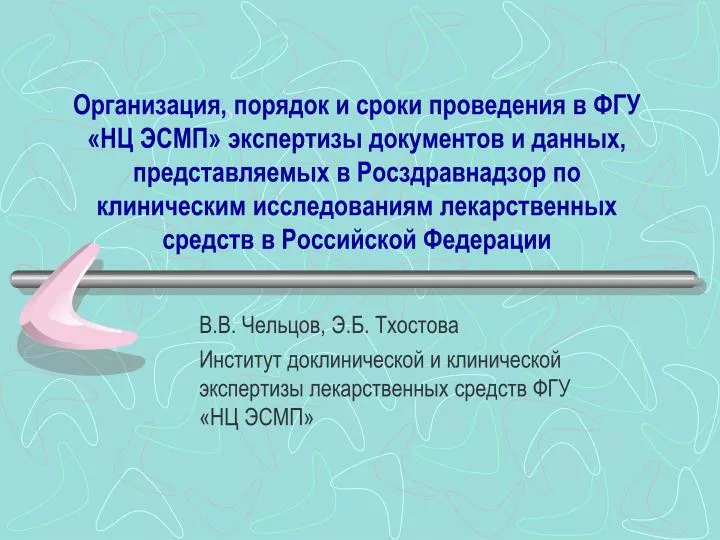 Организация, порядок и сроки проведения в ФГУ «НЦ ЭСМП» экспертизы документов и данных, представляемых в Росздравнадзор по клиническим исследованиям лекарственных средств в Российской Федерации

В.В. Чельцов, Э.Б. Тхостова

Институт доклинической и клинической экспертизы лекарственных средств ФГУ «НЦ ЭСМП»